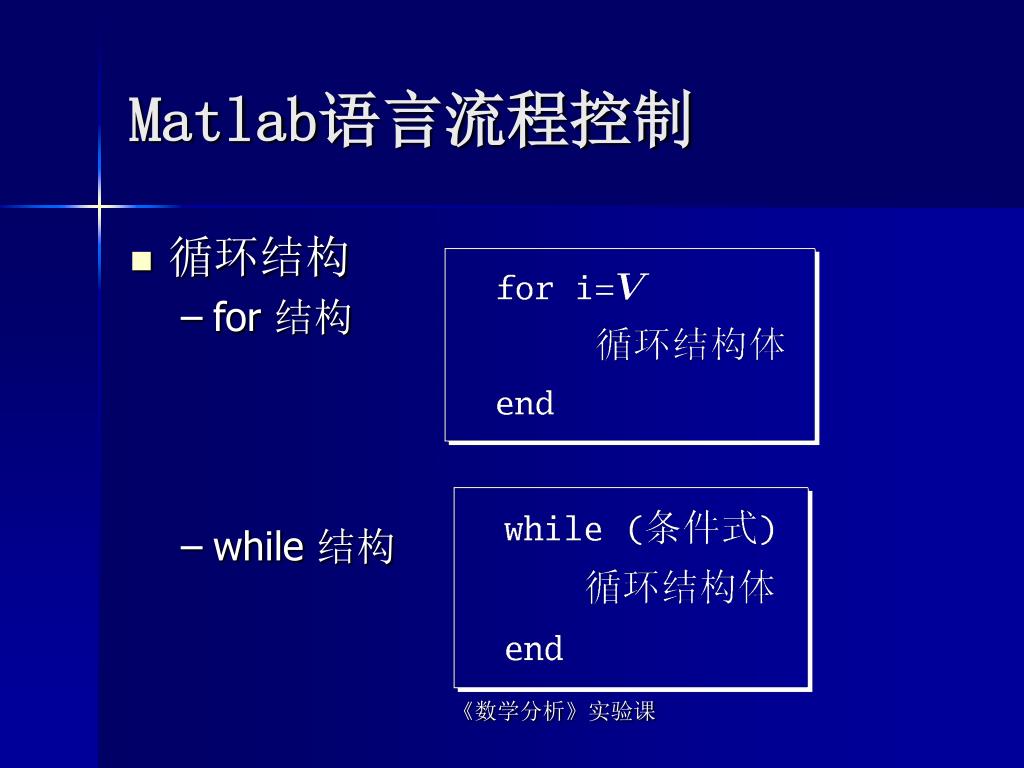 Matlab语言流程控制

■ 循环结构
– for 结构

for i=$V$
循环结构体
end

– while 结构

while (条件式)
循环结构体
end

《数学分析》实验课